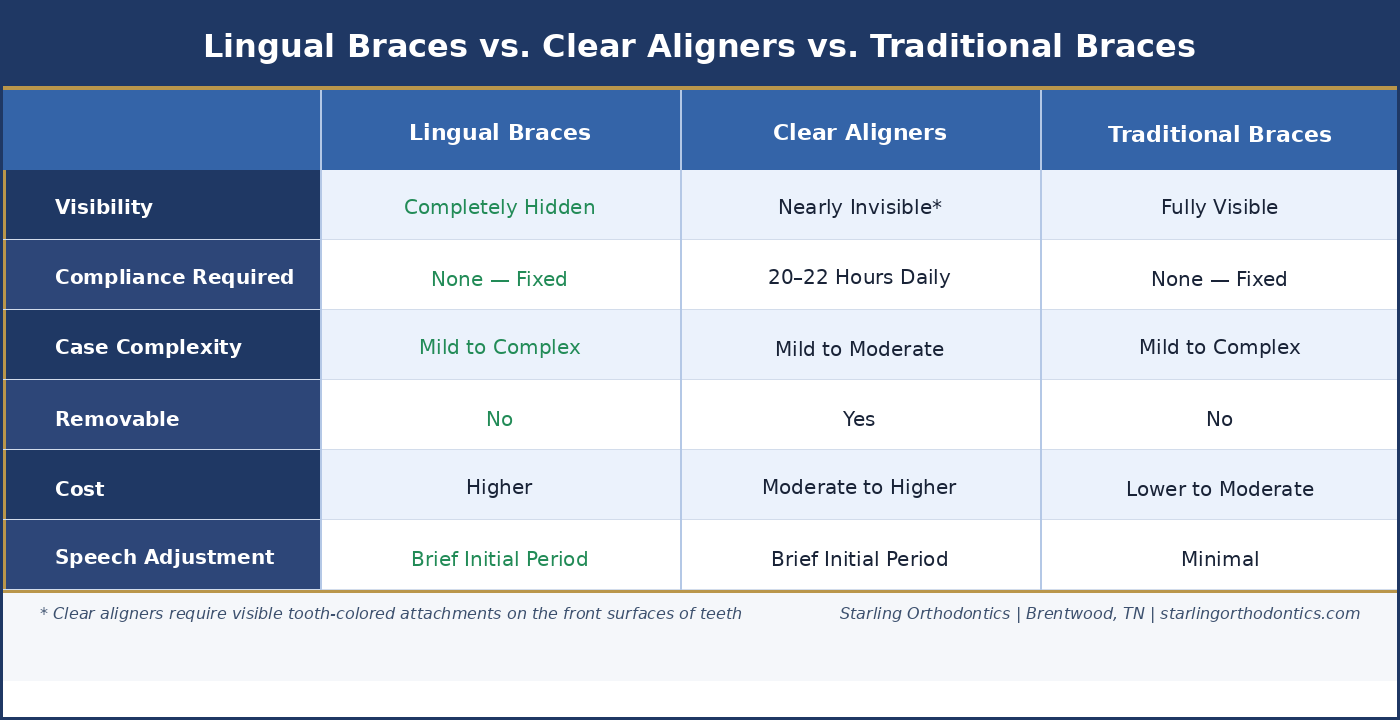 Lingual Braces vs. Clear Aligners vs. Traditional Braces

| | Lingual Braces | Clear Aligners | Traditional Braces |
|---|---|---|---|
| Visibility | Completely Hidden | Nearly Invisible* | Fully Visible |
| Compliance Required | None — Fixed | 20–22 Hours Daily | None — Fixed |
| Case Complexity | Mild to Complex | Mild to Moderate | Mild to Complex |
| Removable | No | Yes | No |
| Cost | Higher | Moderate to Higher | Lower to Moderate |
| Speech Adjustment | Brief Initial Period | Brief Initial Period | Minimal |

* Clear aligners require visible tooth-colored attachments on the front surfaces of teeth

Starling Orthodontics | Brentwood, TN | starlingorthodontics.com